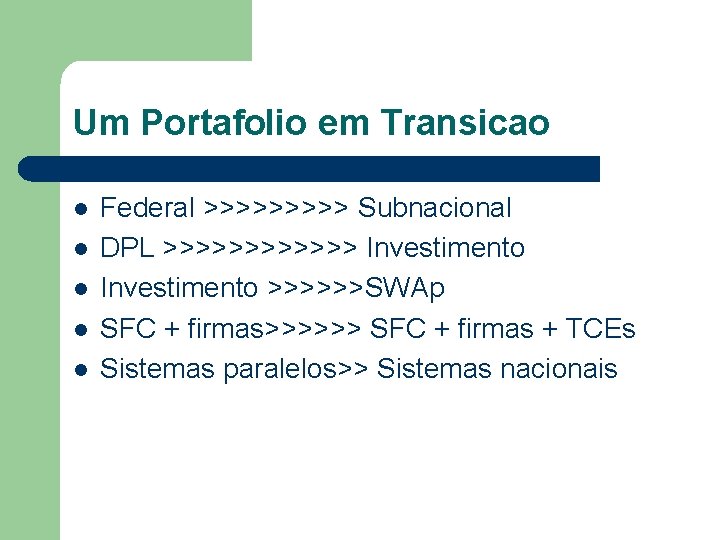 Um Portafolio em Transicao

- Federal >>>>>>>>>> Subnacional
- DPL >>>>>>>>>>>>> Investimento
- Investimento >>>>>>SWAp
- SFC + firmas>>>>>> SFC + firmas + TCEs
- Sistemas paralelos>> Sistemas nacionais